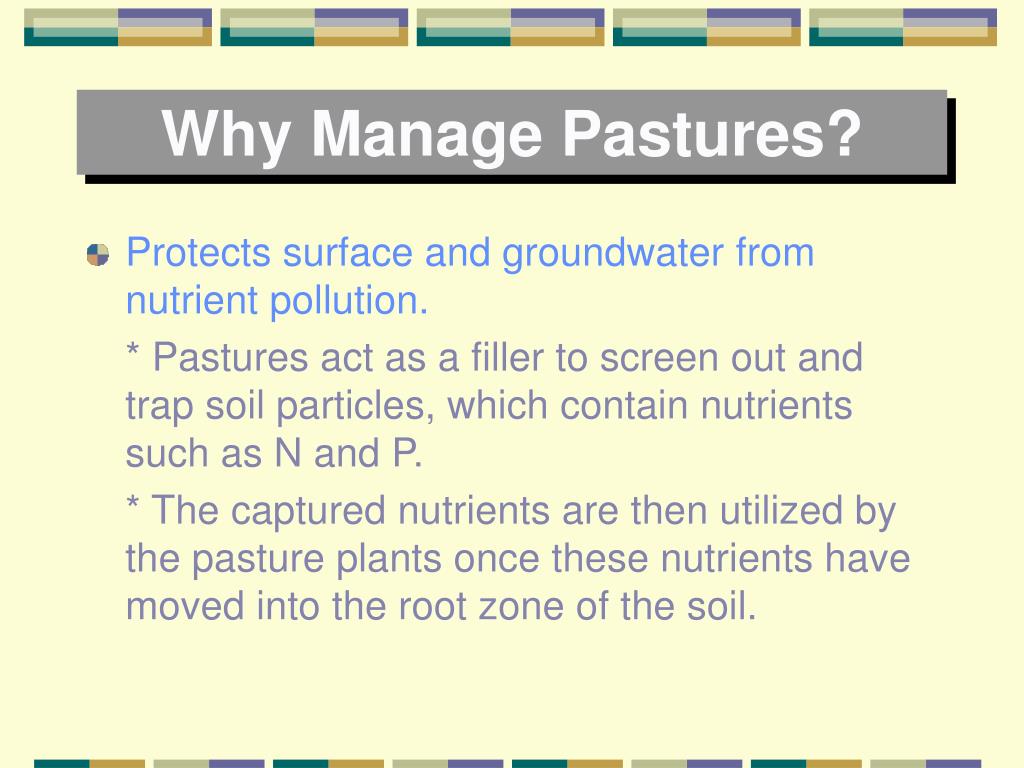 Why Manage Pastures?

Protects surface and groundwater from nutrient pollution.

* Pastures act as a filler to screen out and trap soil particles, which contain nutrients such as N and P.

* The captured nutrients are then utilized by the pasture plants once these nutrients have moved into the root zone of the soil.